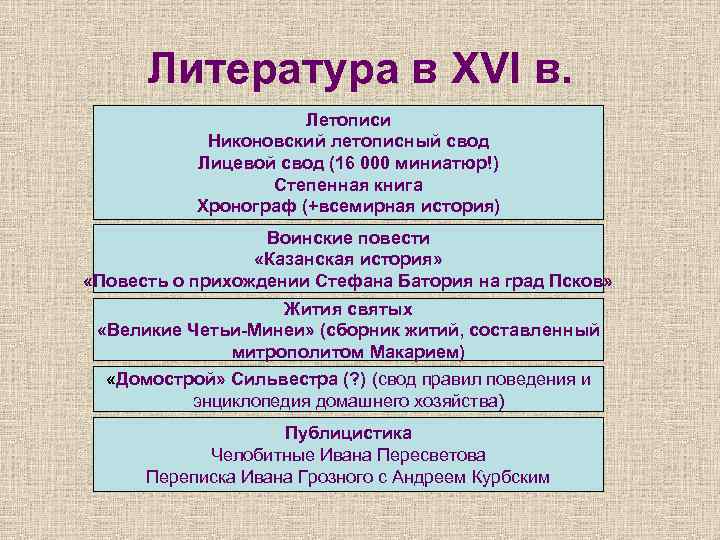 Литература в XVI в.

Летописи
Никоновский летописный свод
Лицевой свод (16 000 миниатюр!)
Степенная книга
Хронограф (+всемирная история)

Воинские повести
«Казанская история»
«Повесть о прихождении Стефана Батория на град Псков»

Жития святых
«Великие Четьи-Минеи» (сборник житий, составленный митрополитом Макарием)

«Домострой» Сильвестра (?) (свод правил поведения и энциклопедия домашнего хозяйства)

Публицистика
Челобитные Ивана Пересветова
Переписка Ивана Грозного с Андреем Курбским